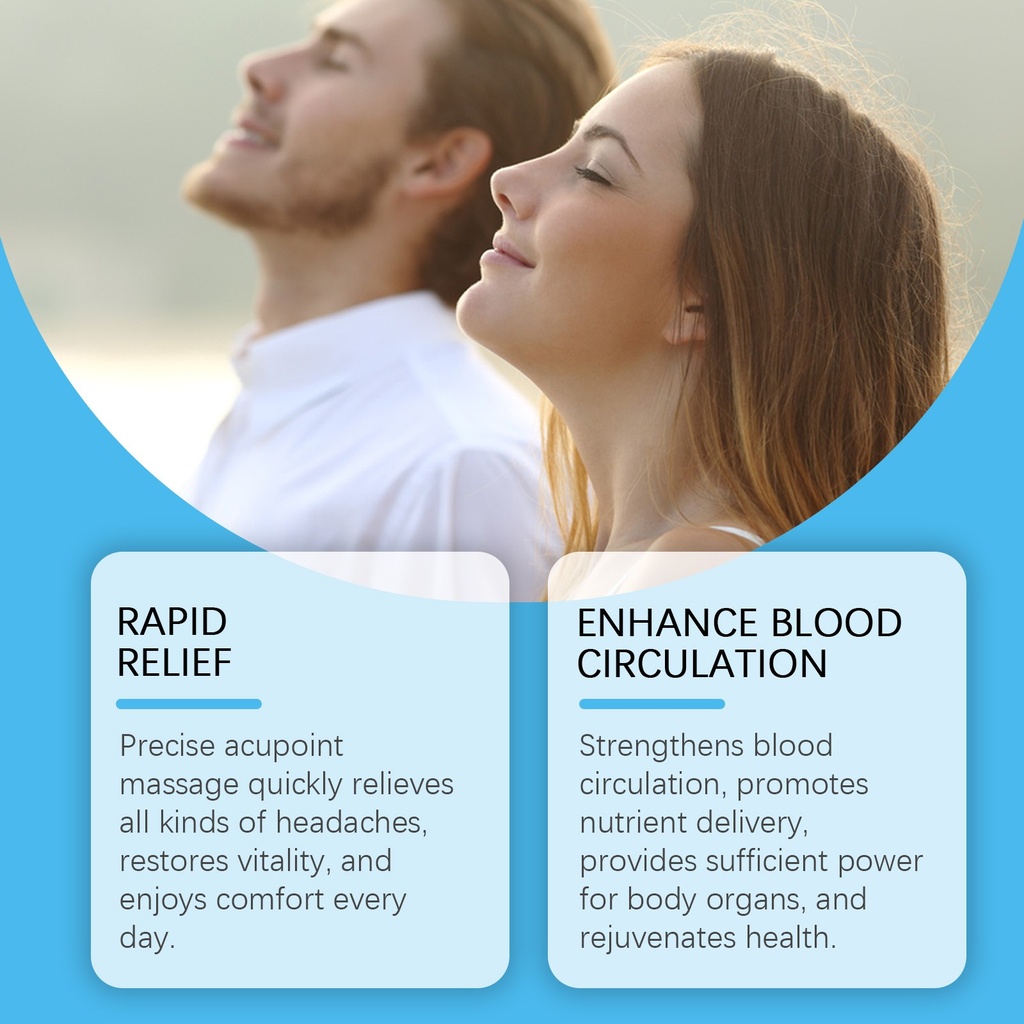 RAPID RELIEF

Precise acupoint massage quickly relieves all kinds of headaches, restores vitality, and enjoys comfort every day.

ENHANCE BLOOD CIRCULATION

Strengthens blood circulation, promotes nutrient delivery, provides sufficient power for body organs, and rejuvenates health.